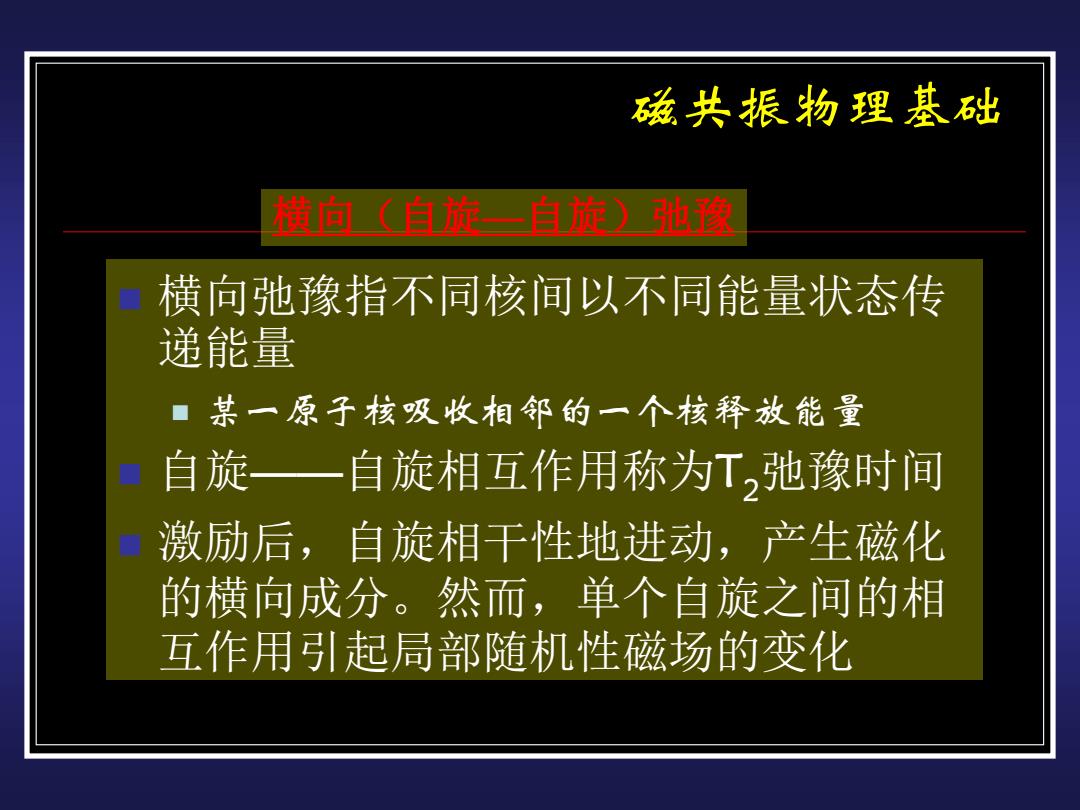 磁共振物理基础

横向（自旋—自旋）弛豫

横向弛豫指不同核间以不同能量状态传递能量

某一原子核吸收相邻的一个核释放能量

自旋——自旋相互作用称为$T_2$弛豫时间

激励后，自旋相干性地进动，产生磁化的横向成分。然而，单个自旋之间的相互作用引起局部随机性磁场的变化